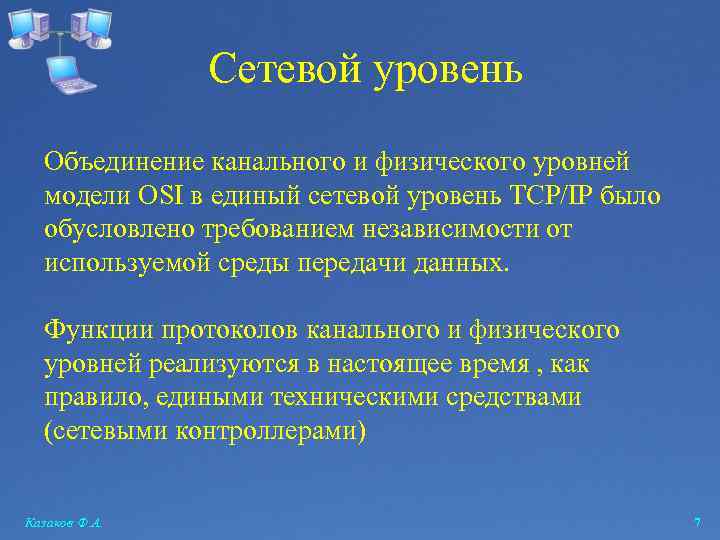 Сетевой уровень

Объединение канального и физического уровней модели OSI в единый сетевой уровень TCP/IP было обусловлено требованием независимости от используемой среды передачи данных.

Функции протоколов канального и физического уровней реализуются в настоящее время , как правило, едиными техническими средствами (сетевыми контроллерами)

Казаков Ф.А.

7